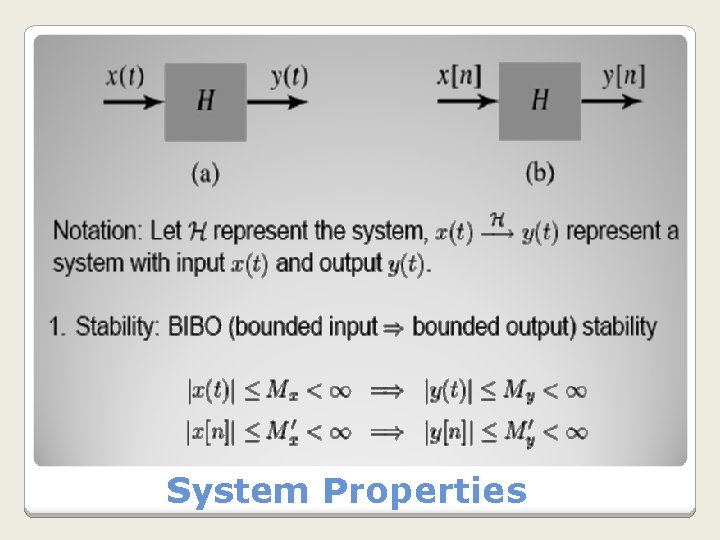 $x(t)$ $H$ $y(t)$

(a)

$x[n]$ $H$ $y[n]$

(b)

Notation: Let $\mathcal{H}$ represent the system, $x(t) \xrightarrow{\mathcal{H}} y(t)$ represent a system with input $x(t)$ and output $y(t)$.

1. Stability: BIBO (bounded input $\Rightarrow$ bounded output) stability

$|x(t)| \leq M_x < \infty \implies |y(t)| \leq M_y < \infty$
$|x[n]| \leq M'_x < \infty \implies |y[n]| \leq M'_y < \infty$

System Properties